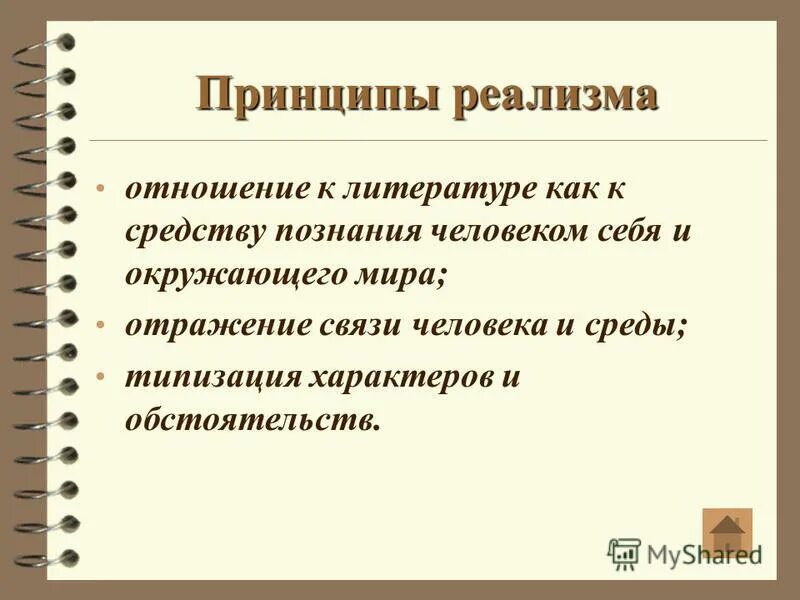 Принципы реализма

• отношение к литературе как к средству познания человеком себя и окружающего мира;
• отражение связи человека и среды;
• типизация характеров и обстоятельств.

MyShared